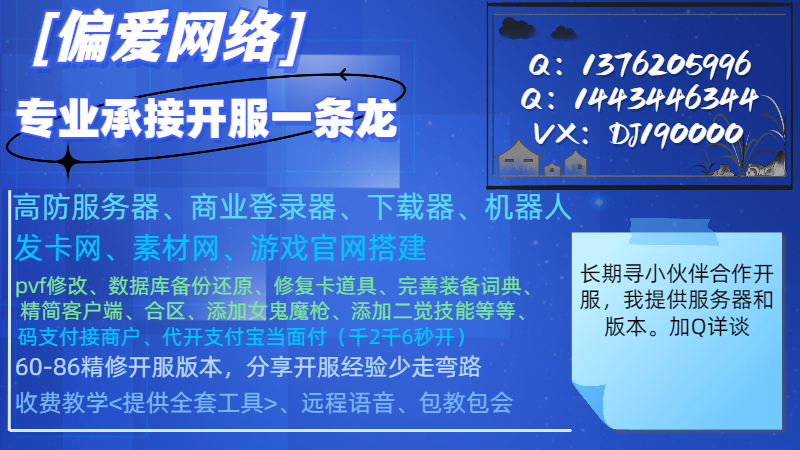 [偏爱网络]

专业承接开服一条龙

Q：1376205996
Q：1443446344
VX：DJ190000

高防服务器、商业登录器、下载器、机器人
发卡网、素材网、游戏官网搭建

pvf修改、数据库备份还原、修复卡道具、完善装备词典、精简客户端、合区、添加女鬼魔枪、添加二觉技能等等、码支付接商户、代开支付宝当面付（千2千6秒开）

60-86精修开服版本，分享开服经验少走弯路

收费教学<提供全套工具>、远程语音、包教包会

长期寻小伙伴合作开服，我提供服务器和版本。加Q详谈